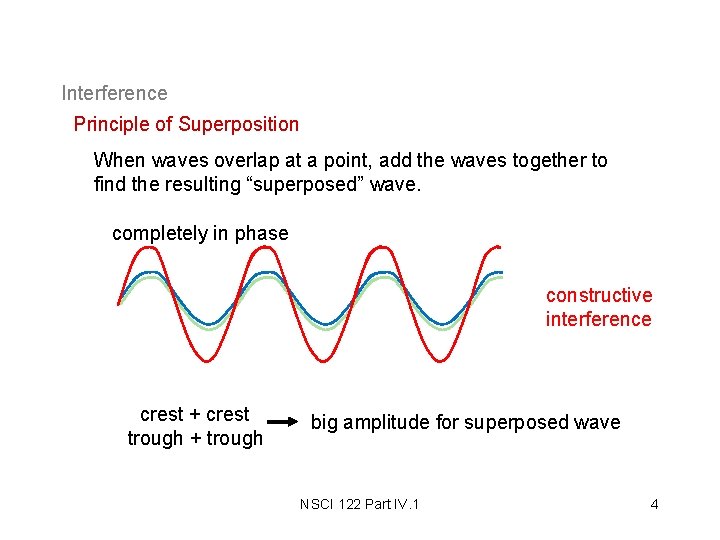 Interference

Principle of Superposition

When waves overlap at a point, add the waves together to find the resulting “superposed” wave.

completely in phase

constructive interference

crest + crest
trough + trough

big amplitude for superposed wave

NSCI 122 Part IV.1

4